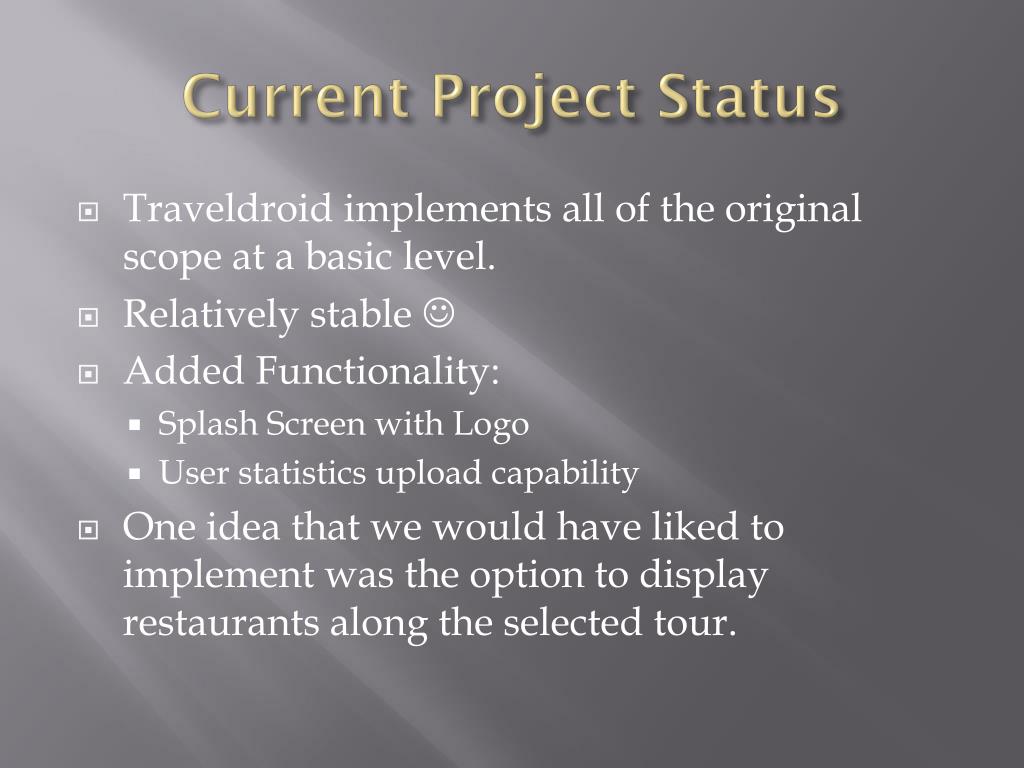 Current Project Status

Traveldroid implements all of the original scope at a basic level.

Relatively stable ☺

Added Functionality:

Splash Screen with Logo

User statistics upload capability

One idea that we would have liked to implement was the option to display restaurants along the selected tour.